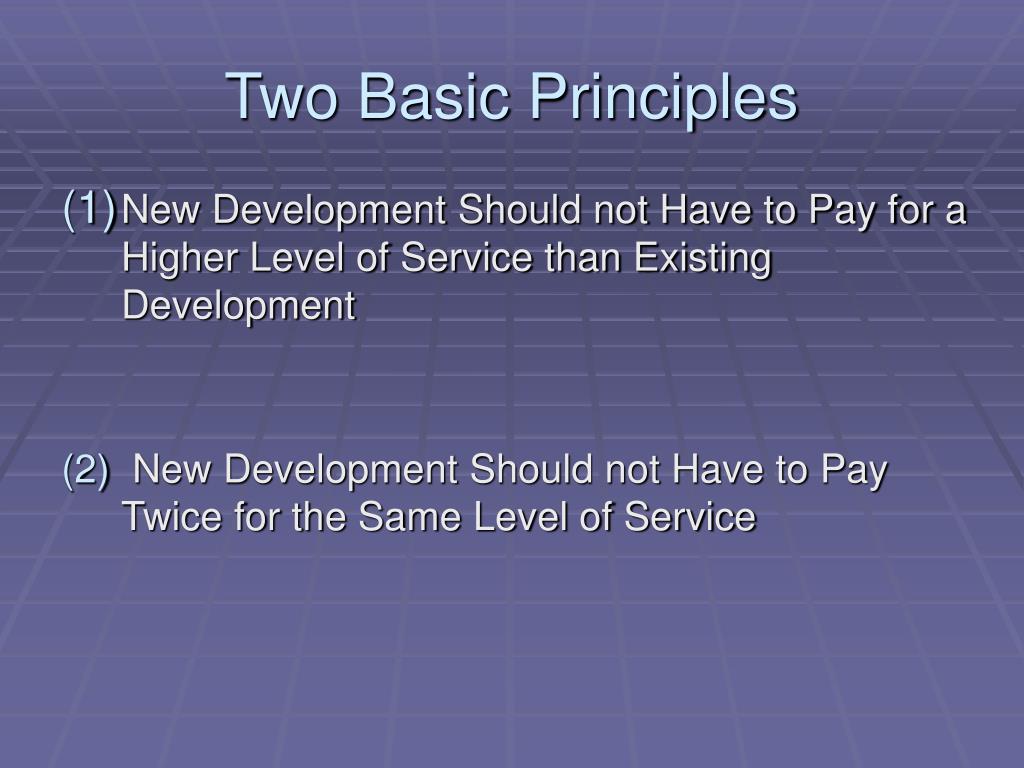 Two Basic Principles

(1) New Development Should not Have to Pay for a Higher Level of Service than Existing Development

(2) New Development Should not Have to Pay Twice for the Same Level of Service